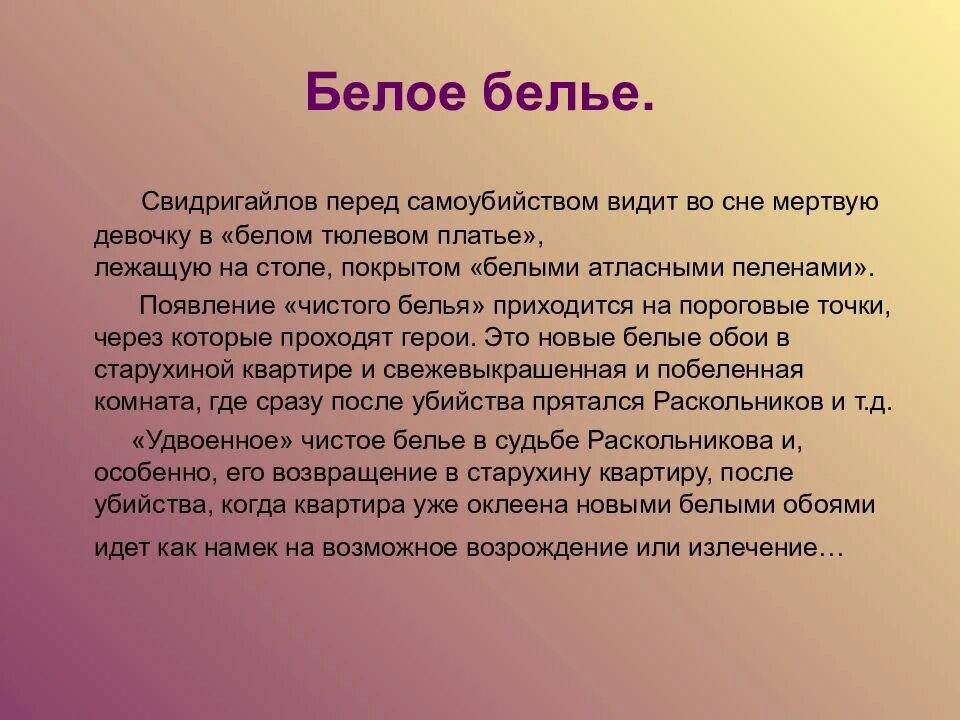 Белое белье.

Свидригайлов перед самоубийством видит во сне мертвую девочку в «белом тюлевом платье», лежащую на столе, покрытом «белыми атласными пеленами».

Появление «чистого белья» приходится на пороговые точки, через которые проходят герои. Это новые белые обои в старухиной квартире и свежевыкрашенная и побеленная комната, где сразу после убийства прятался Раскольников и т.д.

«Удвоенное» чистое белье в судьбе Раскольникова и, особенно, его возвращение в старухину квартиру, после убийства, когда квартира уже оклеена новыми белыми обоями идет как намек на возможное возрождение или излечение…